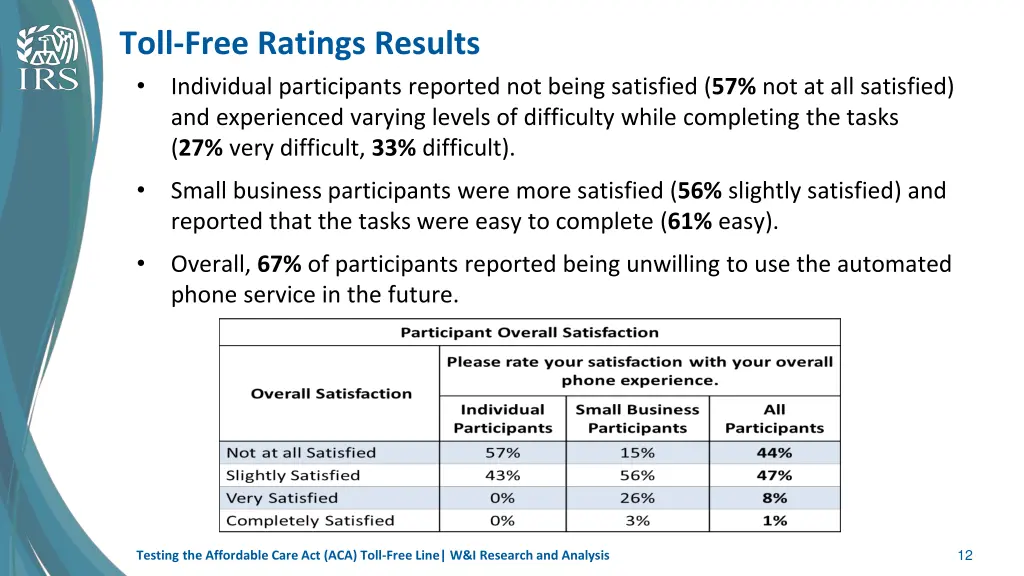 IRS

Toll-Free Ratings Results

• Individual participants reported not being satisfied (57% not at all satisfied) and experienced varying levels of difficulty while completing the tasks (27% very difficult, 33% difficult).

• Small business participants were more satisfied (56% slightly satisfied) and reported that the tasks were easy to complete (61% easy).

• Overall, 67% of participants reported being unwilling to use the automated phone service in the future.

Participant Overall Satisfaction

| Overall Satisfaction | Please rate your satisfaction with your overall phone experience. | | |
|---|---|---|---|
| | Individual Participants | Small Business Participants | All Participants |
| Not at all Satisfied | 57% | 15% | 44% |
| Slightly Satisfied | 43% | 56% | 47% |
| Very Satisfied | 0% | 26% | 8% |
| Completely Satisfied | 0% | 3% | 1% |

Testing the Affordable Care Act (ACA) Toll-Free Line| W&I Research and Analysis

12